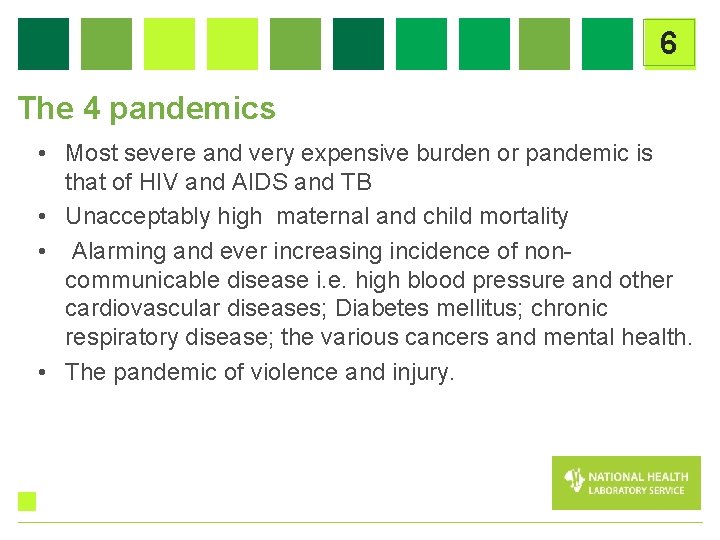 6

The 4 pandemics

• Most severe and very expensive burden or pandemic is that of HIV and AIDS and TB
• Unacceptably high maternal and child mortality
• Alarming and ever increasing incidence of non-communicable disease i.e. high blood pressure and other cardiovascular diseases; Diabetes mellitus; chronic respiratory disease; the various cancers and mental health.
• The pandemic of violence and injury.

NATIONAL HEALTH LABORATORY SERVICE